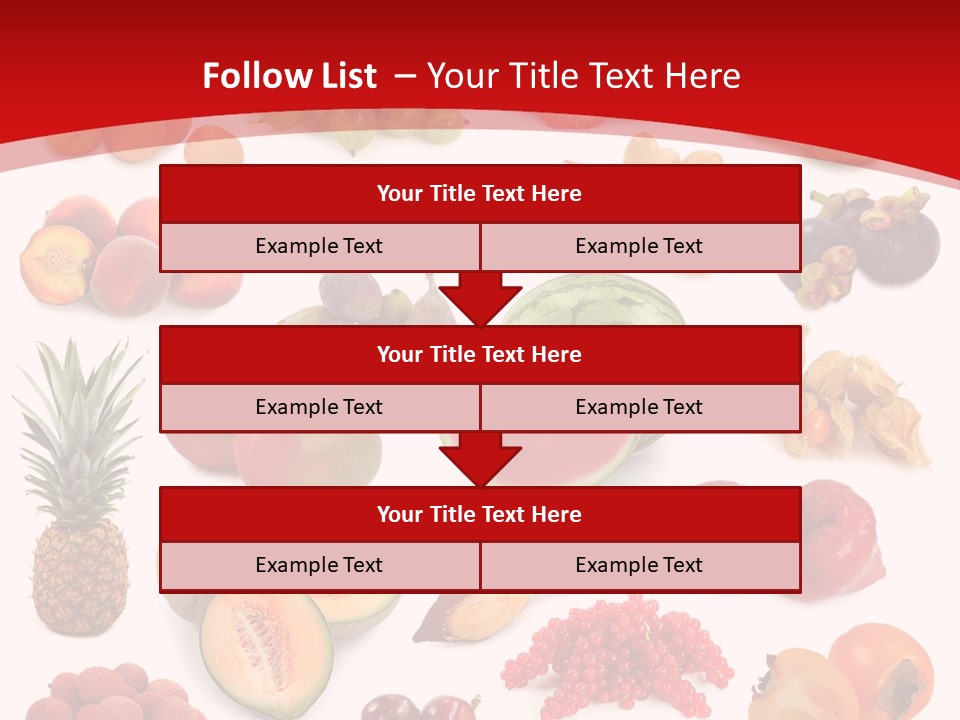 Follow List – Your Title Text Here

Your Title Text Here

Example Text

Example Text

Your Title Text Here

Example Text

Example Text

Your Title Text Here

Example Text

Example Text